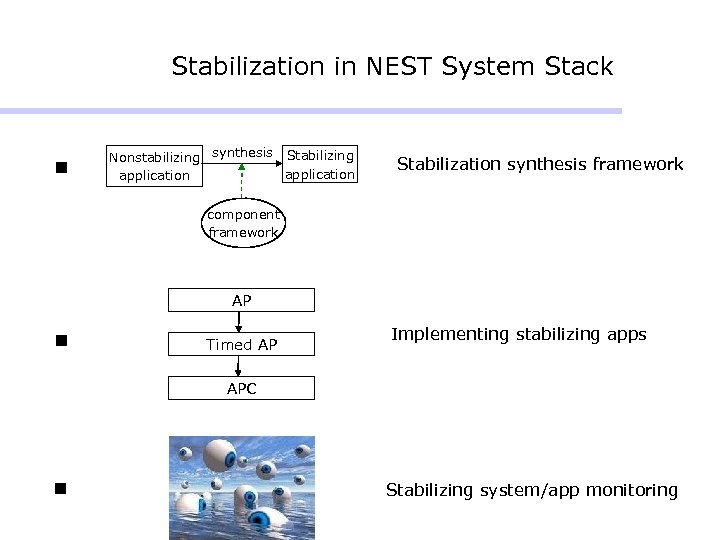 Stabilization in NEST System Stack

Nonstabilizing application

synthesis

Stabilizing application

component framework

Stabilization synthesis framework

AP

Timed AP

APC

Implementing stabilizing apps

Stabilizing system/app monitoring